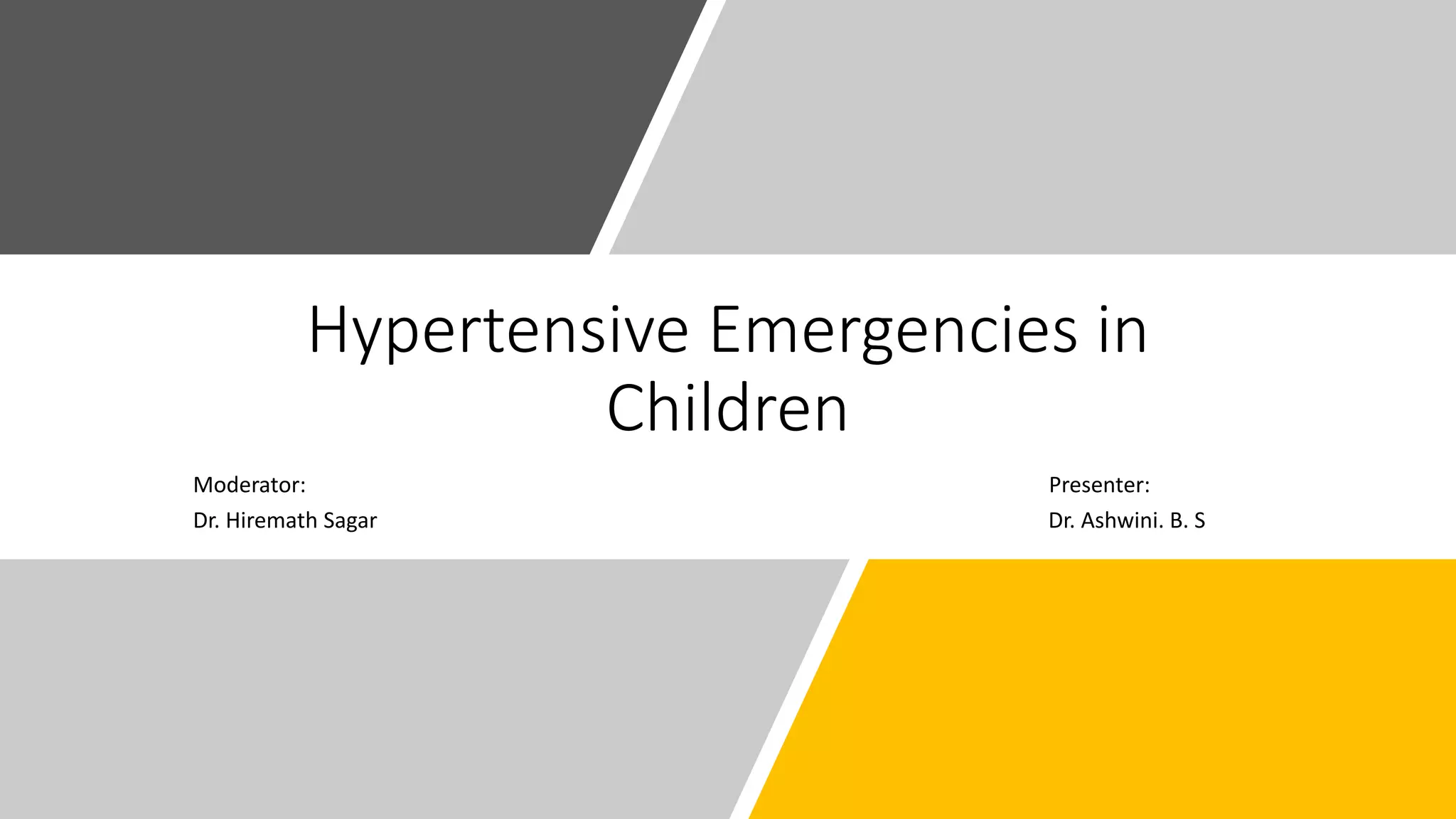 Hypertensive Emergencies in Children

Moderator:
Dr. Hiremath Sagar

Presenter:
Dr. Ashwini. B. S